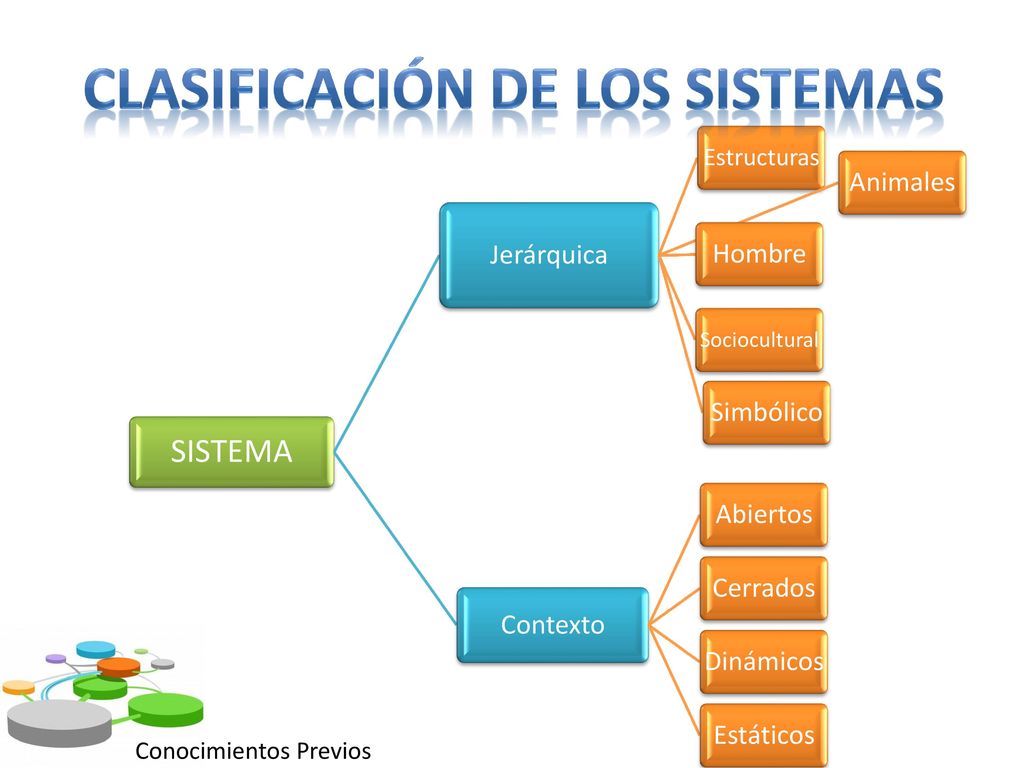 CLASIFICACIÓN DE LOS SISTEMAS

SISTEMA

Jerárquica

Estructuras

Animales

Hombre

Sociocultural

Simbólico

Contexto

Abiertos

Cerrados

Dinámicos

Estáticos

Conocimientos Previos